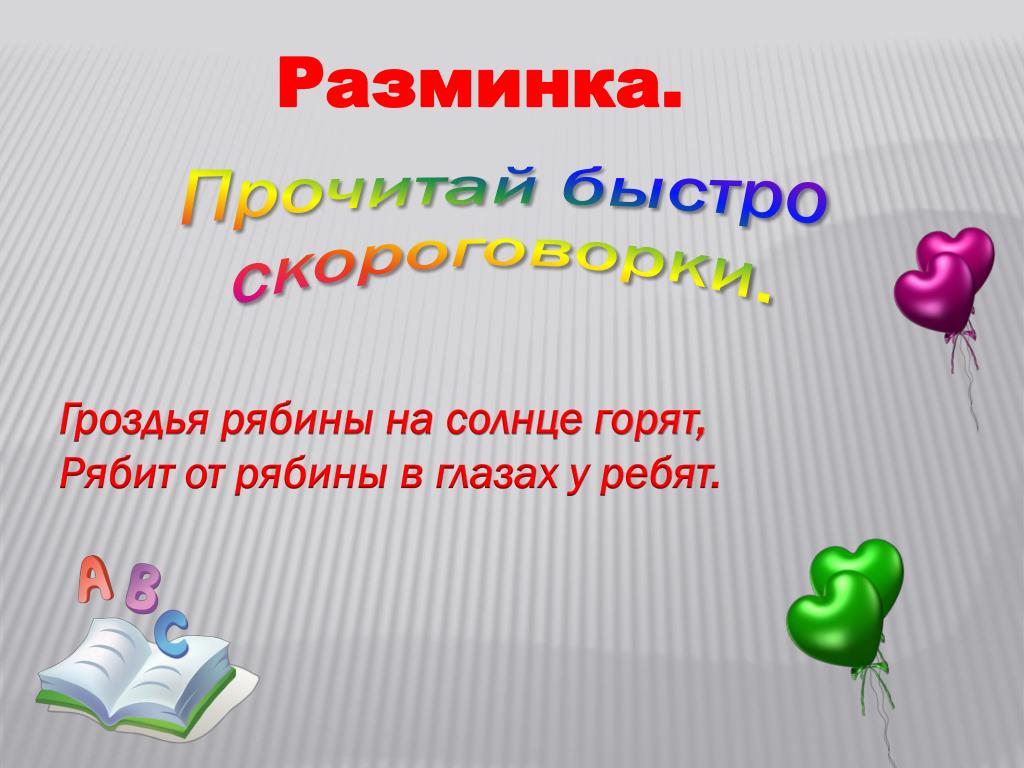 Разминка.

Прочитай быстро скороговорки.

Гроздья рябины на солнце горят,
Рябит от рябины в глазах у ребят.

A B C